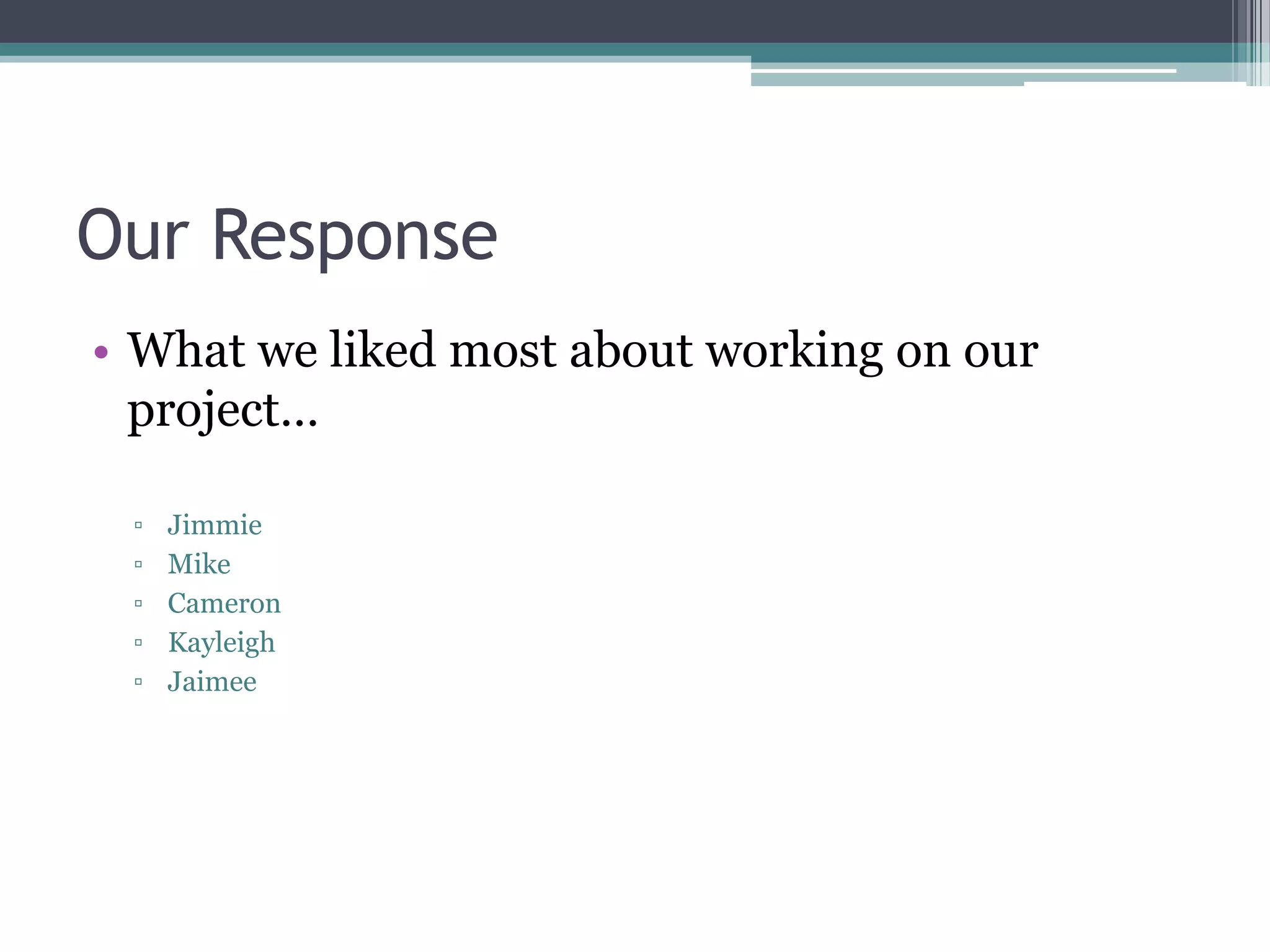 Our Response

• What we liked most about working on our project…

▫ Jimmie
▫ Mike
▫ Cameron
▫ Kayleigh
▫ Jaimee